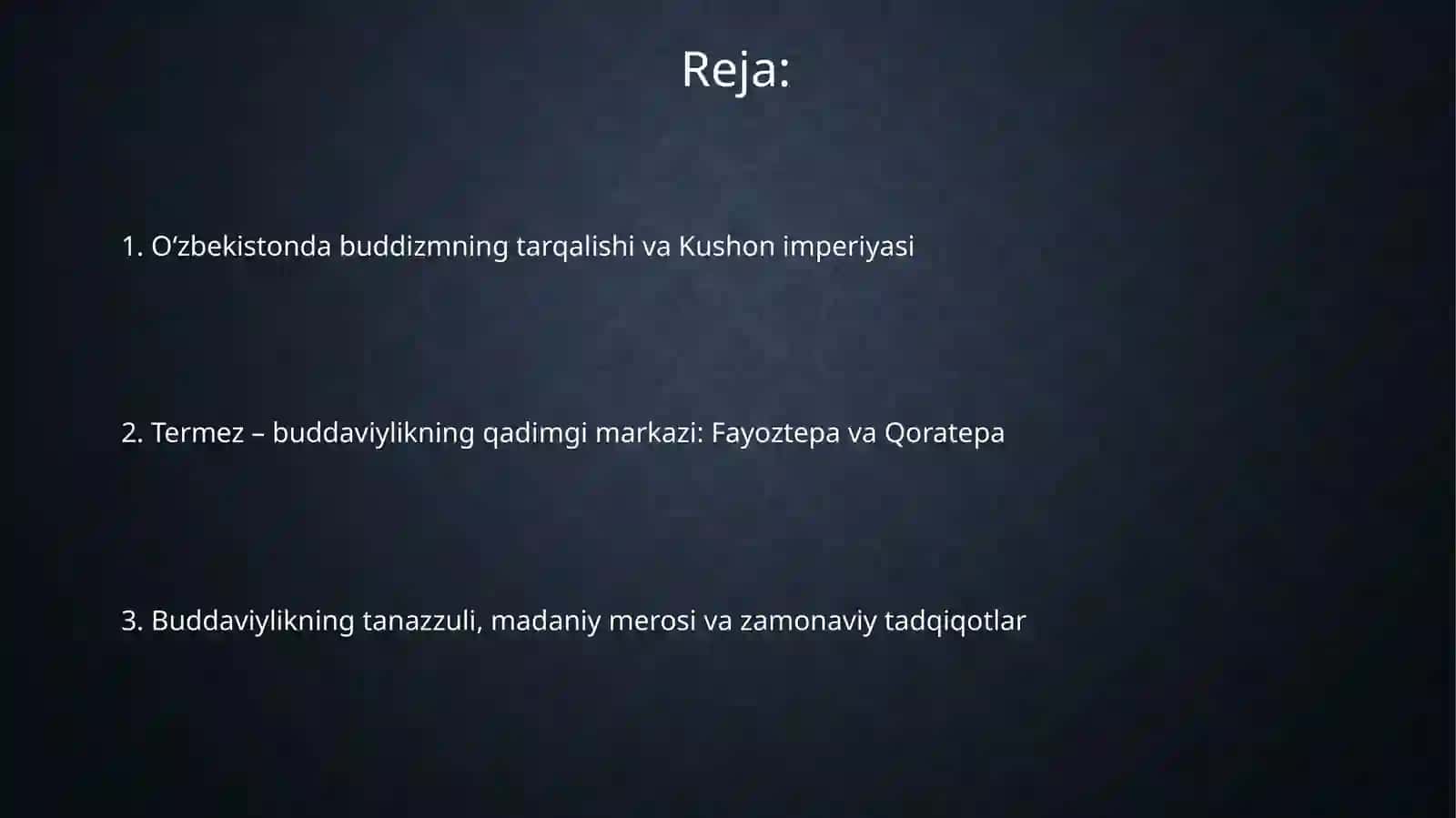 Reja:

1. O‘zbekistonda buddizmning tarqalishi va Kushon imperiyasi

2. Termez – buddaviylikning qadimgi markazi: Fayoztepa va Qoratepa

3. Buddaviylikning tanazzuli, madaniy merosi va zamonaviy tadqiqotlar